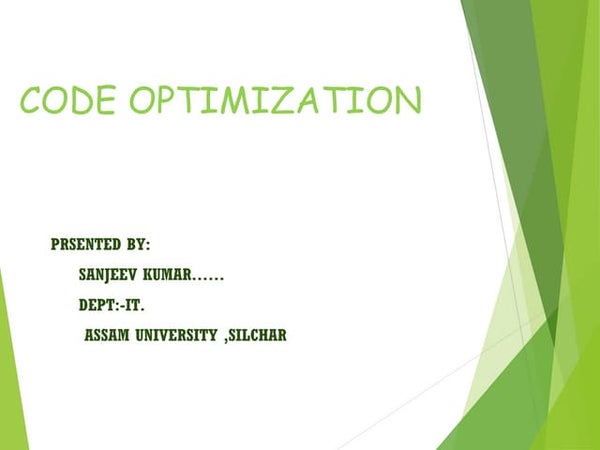 CODE OPTIMIZATION

PRSENTED BY:

SANJEEV KUMAR……

DEPT:-IT.

ASSAM UNIVERSITY ,SILCHAR